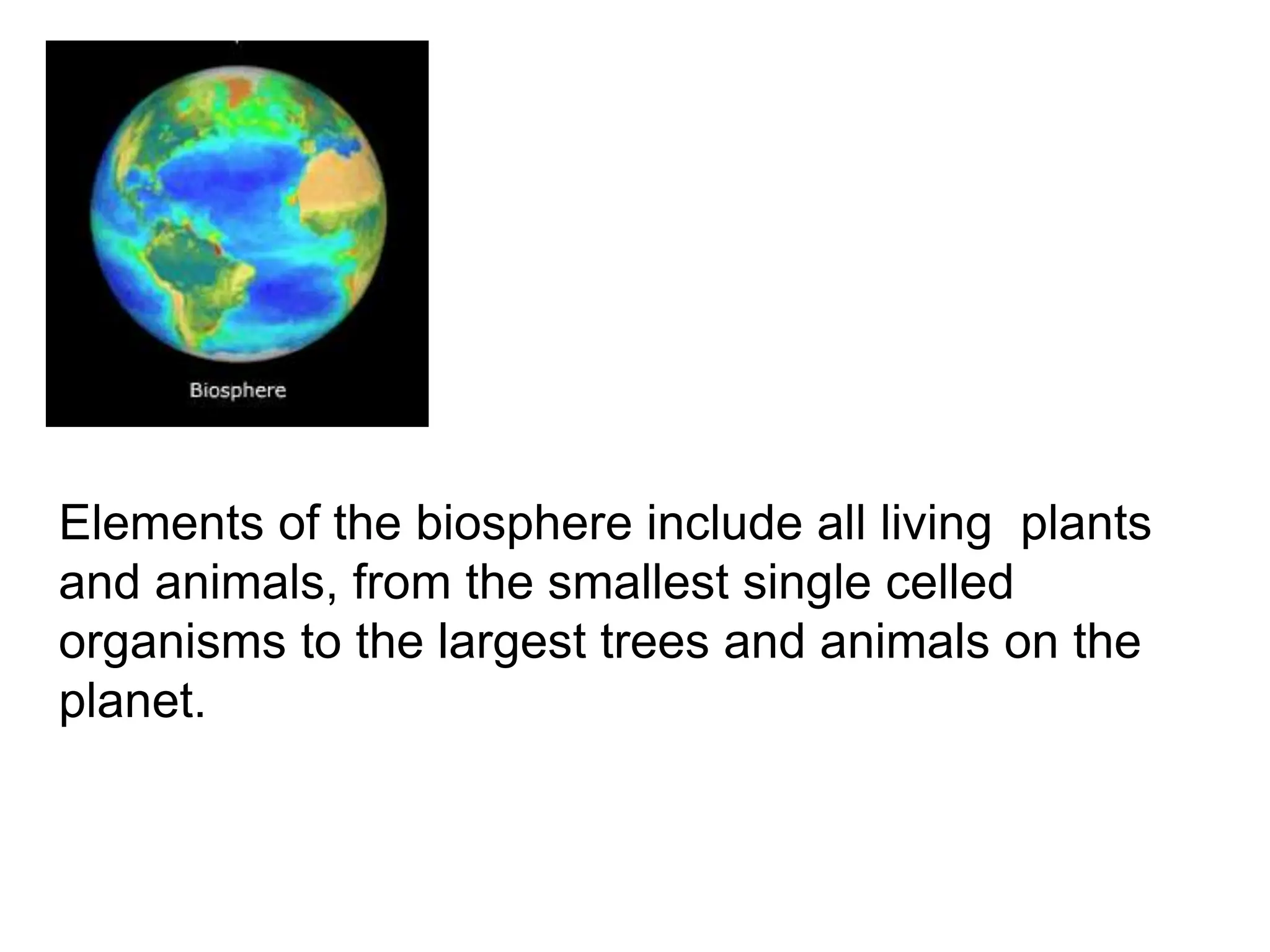 Biosphere

Elements of the biosphere include all living plants and animals, from the smallest single celled organisms to the largest trees and animals on the planet.